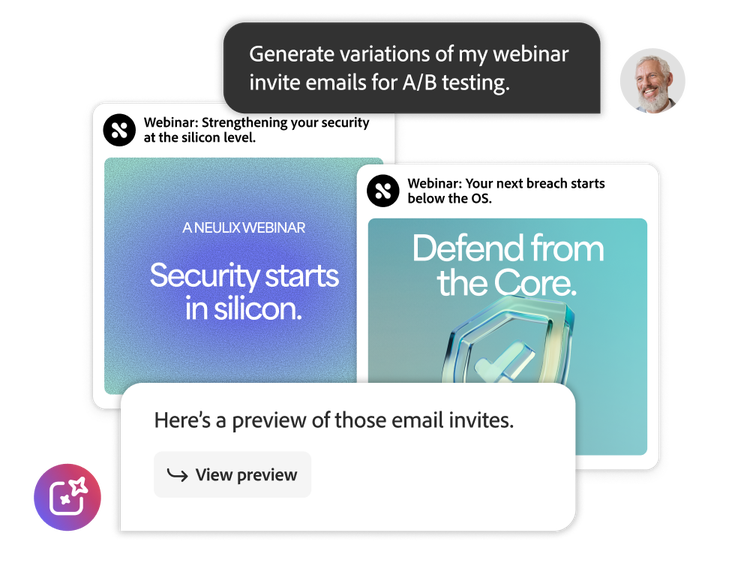 Generate variations of my webinar invite emails for A/B testing.

Webinar: Strengthening your security at the silicon level.

A NEULIX WEBINAR

Security starts in silicon.

Webinar: Your next breach starts below the OS.

Defend from the Core.

Here's a preview of those email invites.

View preview